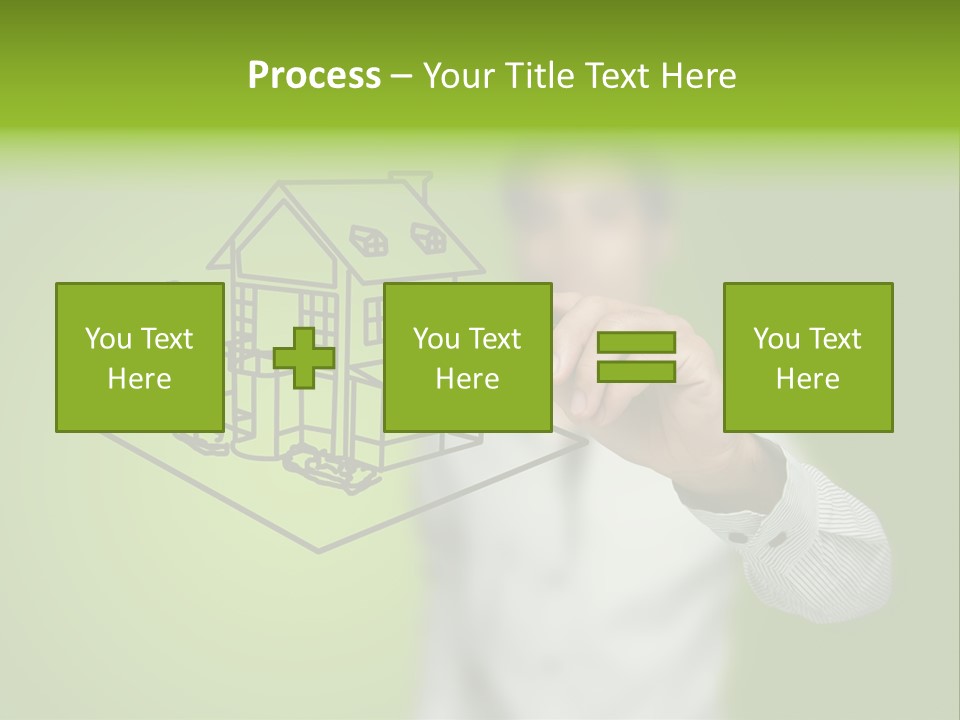 Process – Your Title Text Here

You Text Here

You Text Here

You Text Here